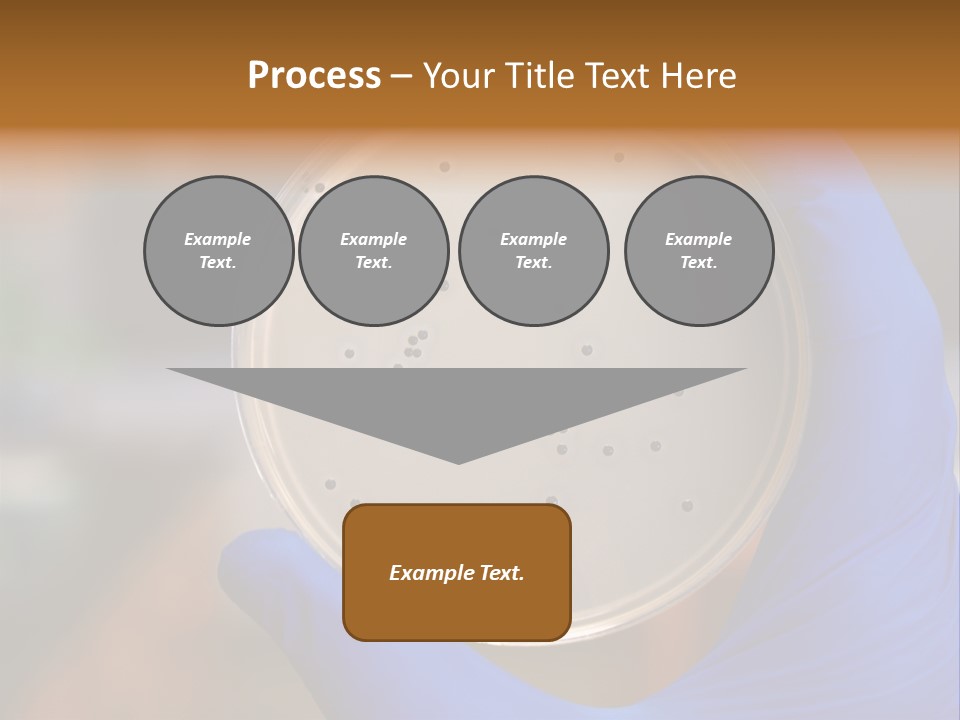 Process – Your Title Text Here

Example Text.

Example Text.

Example Text.

Example Text.

Example Text.